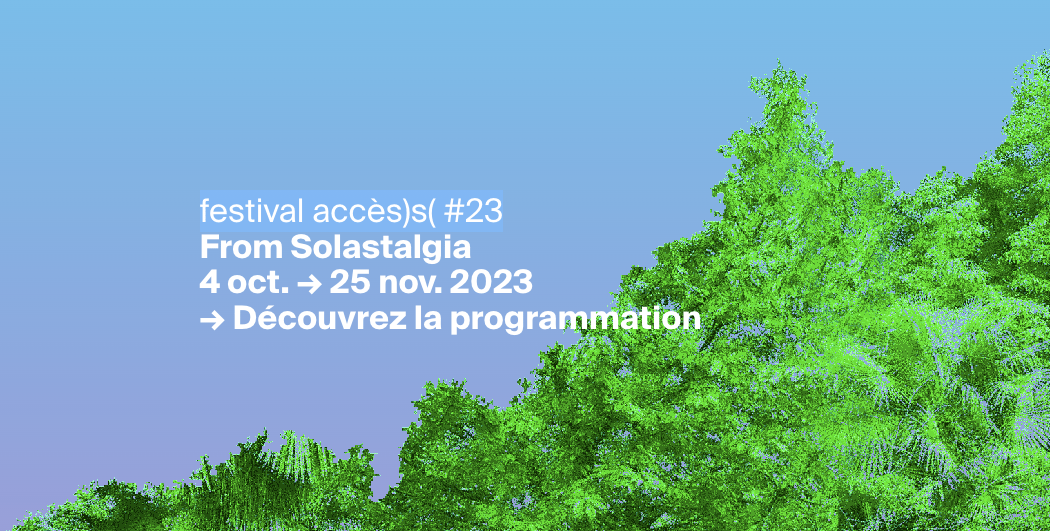 festival accès)s( #23
From Solastalgia
4 oct. → 25 nov. 2023
→ Découvrez la programmation